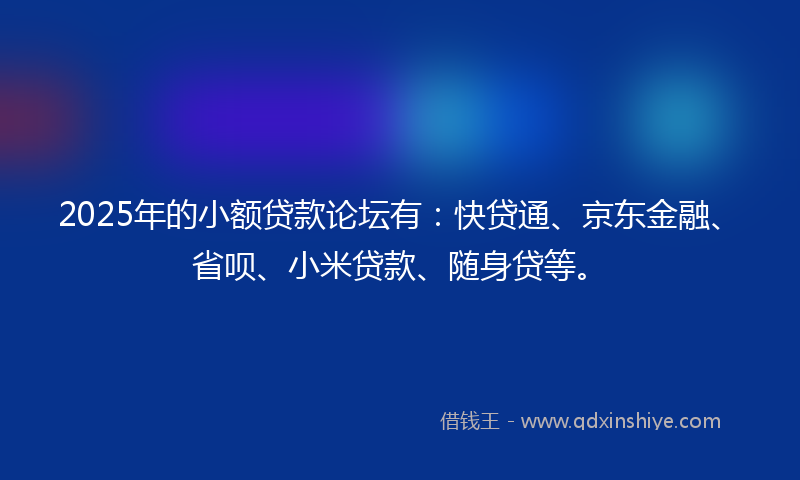 2025年的小额贷款论坛有：快贷通、京东金融、省呗、小米贷款、随身贷等。

借钱王 - www.qdxinshiye.com